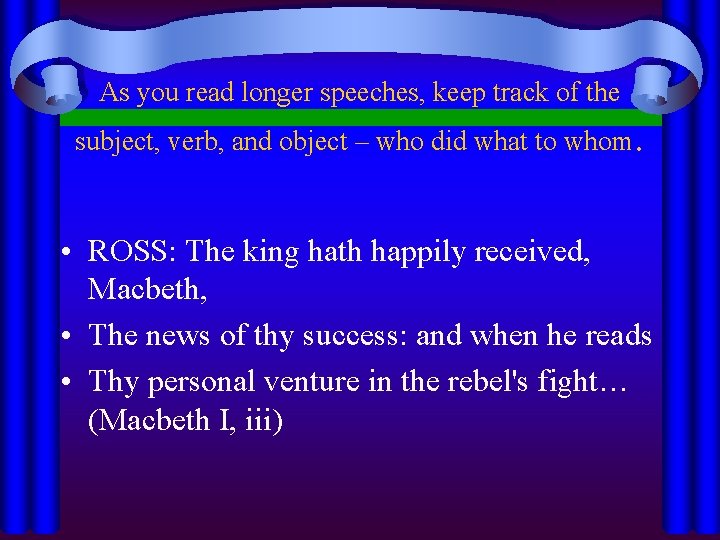 As you read longer speeches, keep track of the subject, verb, and object – who did what to whom.

• ROSS: The king hath happily received, Macbeth,
• The news of thy success: and when he reads
• Thy personal venture in the rebel's fight… (Macbeth I, iii)